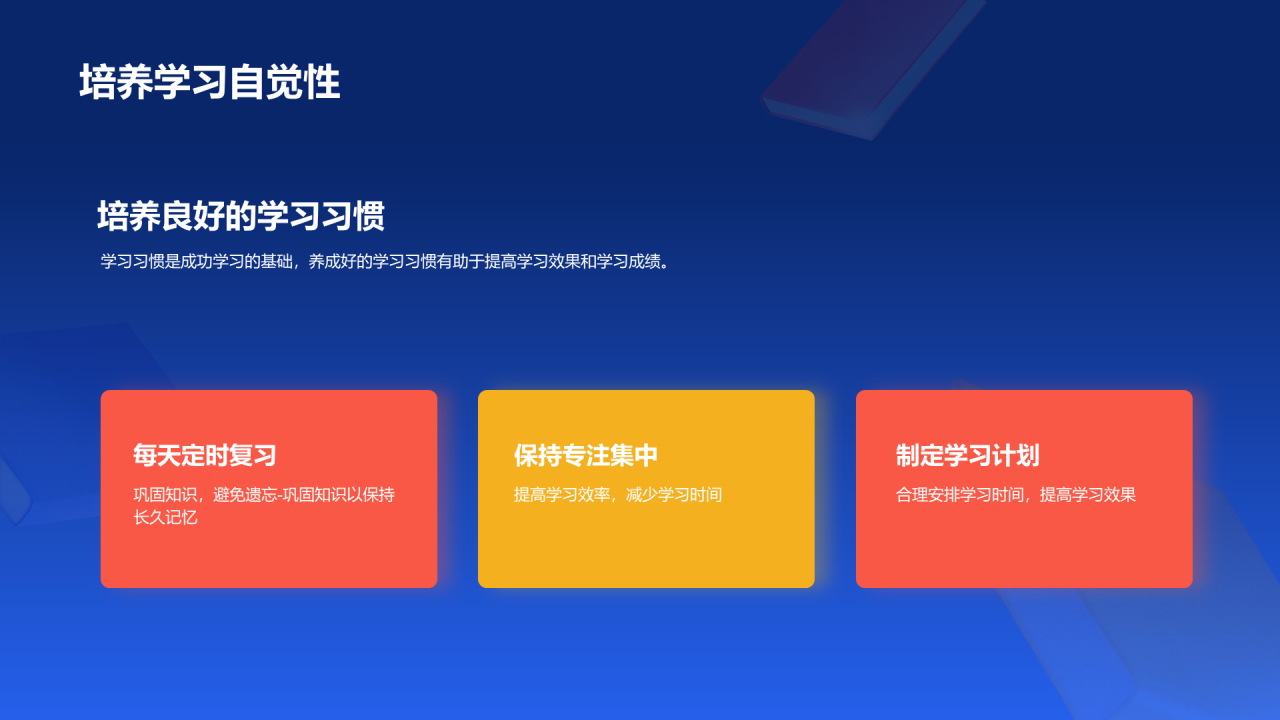 培养学习自觉性

培养良好的学习习惯

学习习惯是成功学习的基础，养成好的学习习惯有助于提高学习效果和学习成绩。

每天定时复习

巩固知识，避免遗忘-巩固知识以保持长久记忆

保持专注集中

提高学习效率，减少学习时间

制定学习计划

合理安排学习时间，提高学习效果